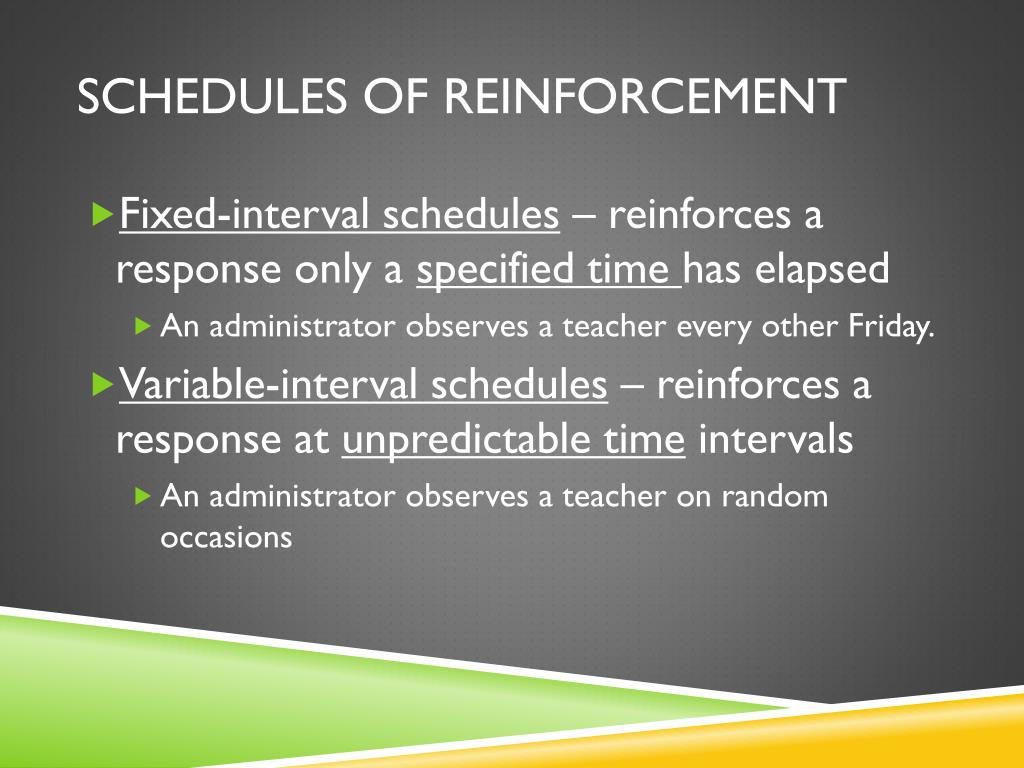 SCHEDULES OF REINFORCEMENT

Fixed-interval schedules – reinforces a response only a specified time has elapsed

An administrator observes a teacher every other Friday.

Variable-interval schedules – reinforces a response at unpredictable time intervals

An administrator observes a teacher on random occasions